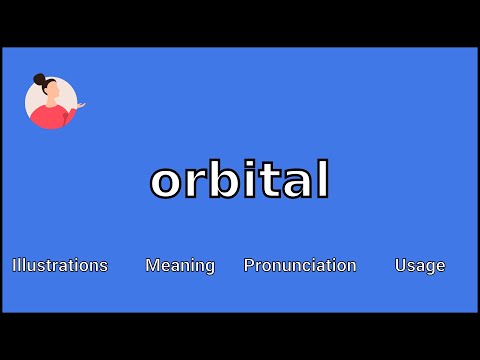 orbital

Illustrations Meaning Pronunciation Usage